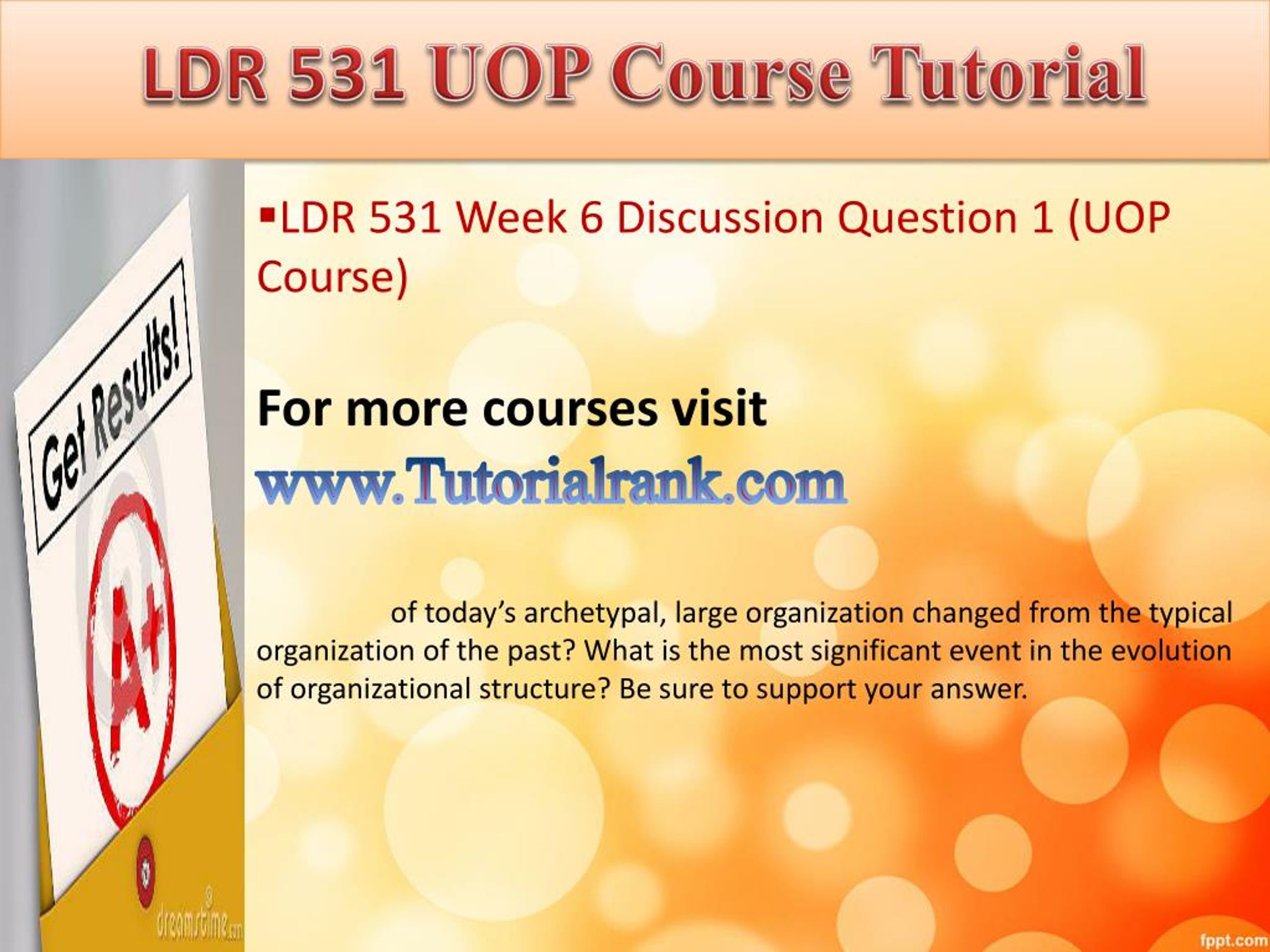 LDR 531 UOP Course Tutorial

▪LDR 531 Week 6 Discussion Question 1 (UOP Course)

For more courses visit

www.Tutorialrank.com

of today's archetypal, large organization changed from the typical organization of the past? What is the most significant event in the evolution of organizational structure? Be sure to support your answer.

Get Results!

A+

dreamstime.com

fppt.com